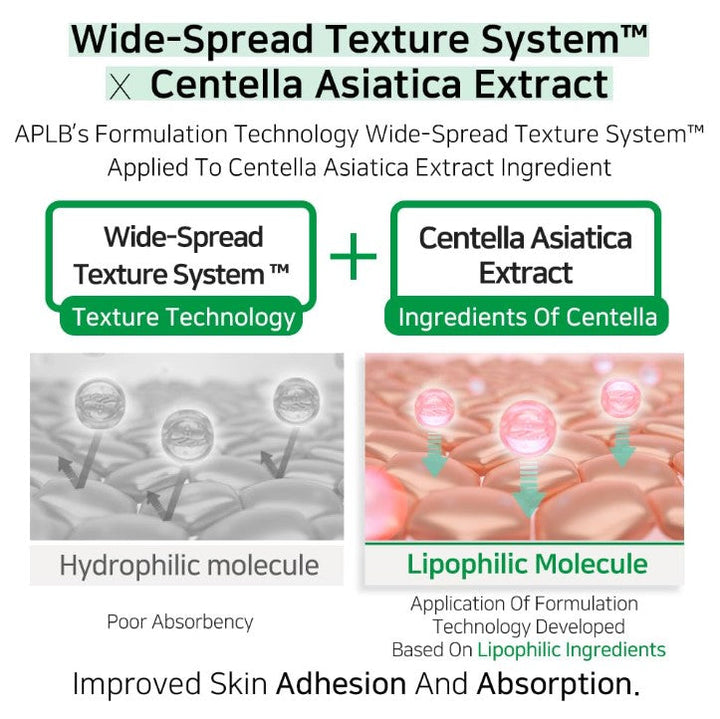 Wide-Spread Texture System™
X Centella Asiatica Extract

APLB's Formulation Technology Wide-Spread Texture System™ Applied To Centella Asiatica Extract Ingredient

Wide-Spread Texture System ™
Texture Technology

+

Centella Asiatica Extract
Ingredients Of Centella

Hydrophilic molecule

Poor Absorbency

Lipophilic Molecule

Application Of Formulation Technology Developed Based On Lipophilic Ingredients

Improved Skin Adhesion And Absorption.